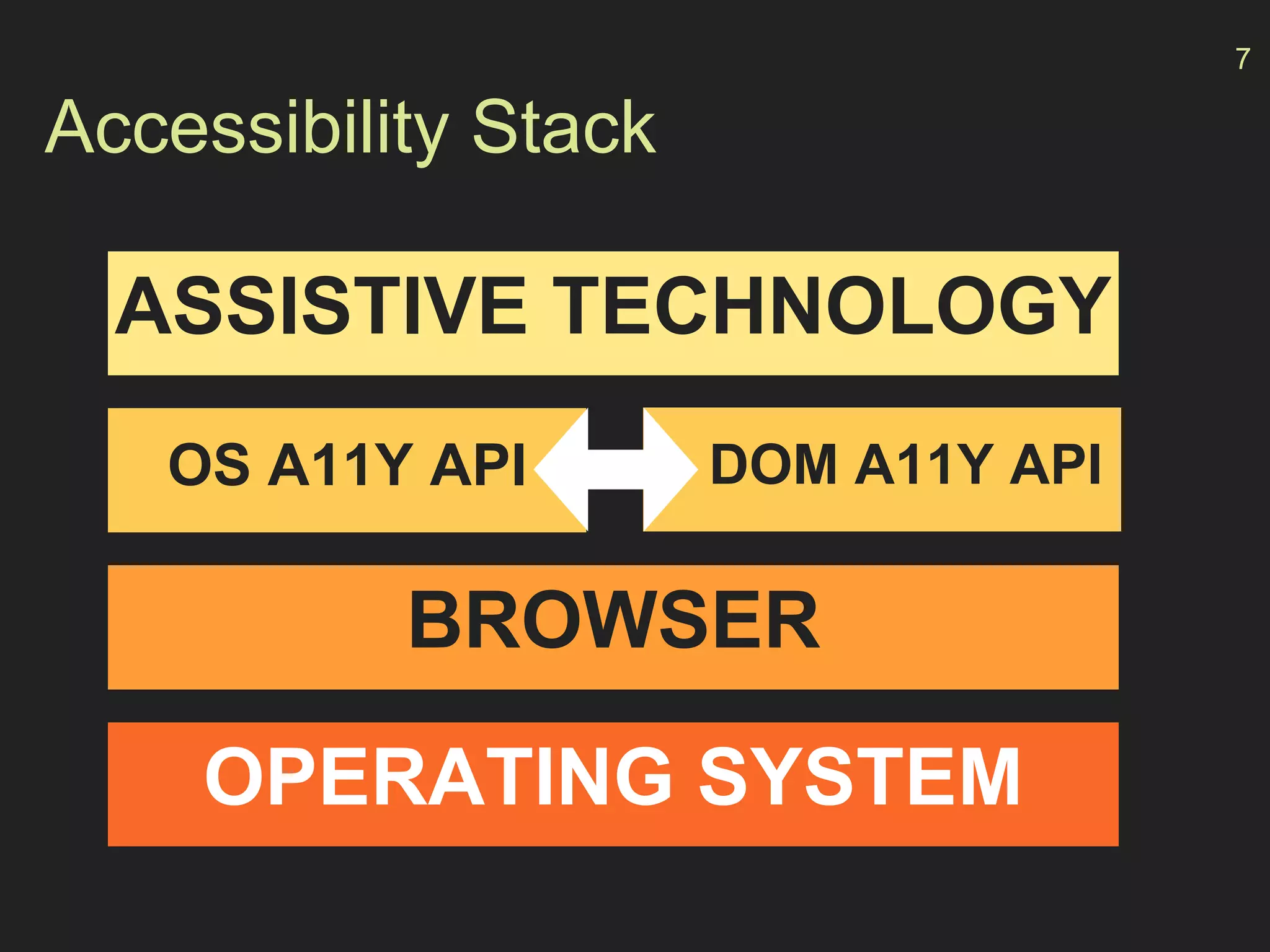 7

Accessibility Stack

ASSISTIVE TECHNOLOGY

OS A11Y API

DOM A11Y API

BROWSER

OPERATING SYSTEM